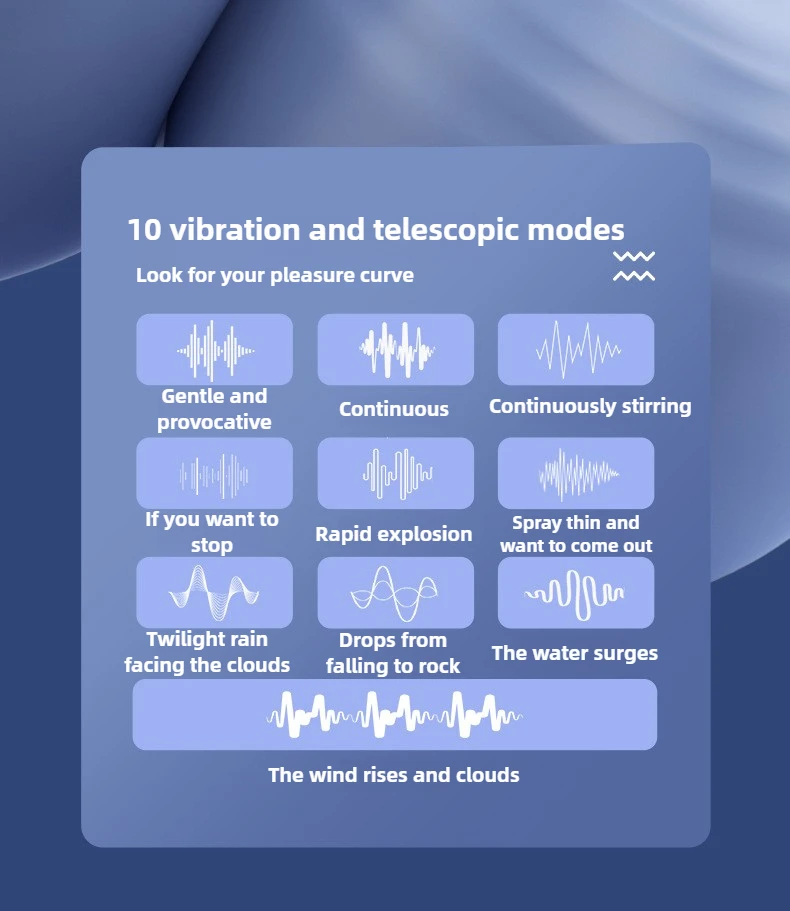 10 vibration and telescopic modes

Look for your pleasure curve

Gentle and provocative

Continuous

Continuously stirring

If you want to stop

Rapid explosion

Spray thin and want to come out

Twilight rain facing the clouds

Drops from falling to rock

The water surges

The wind rises and clouds